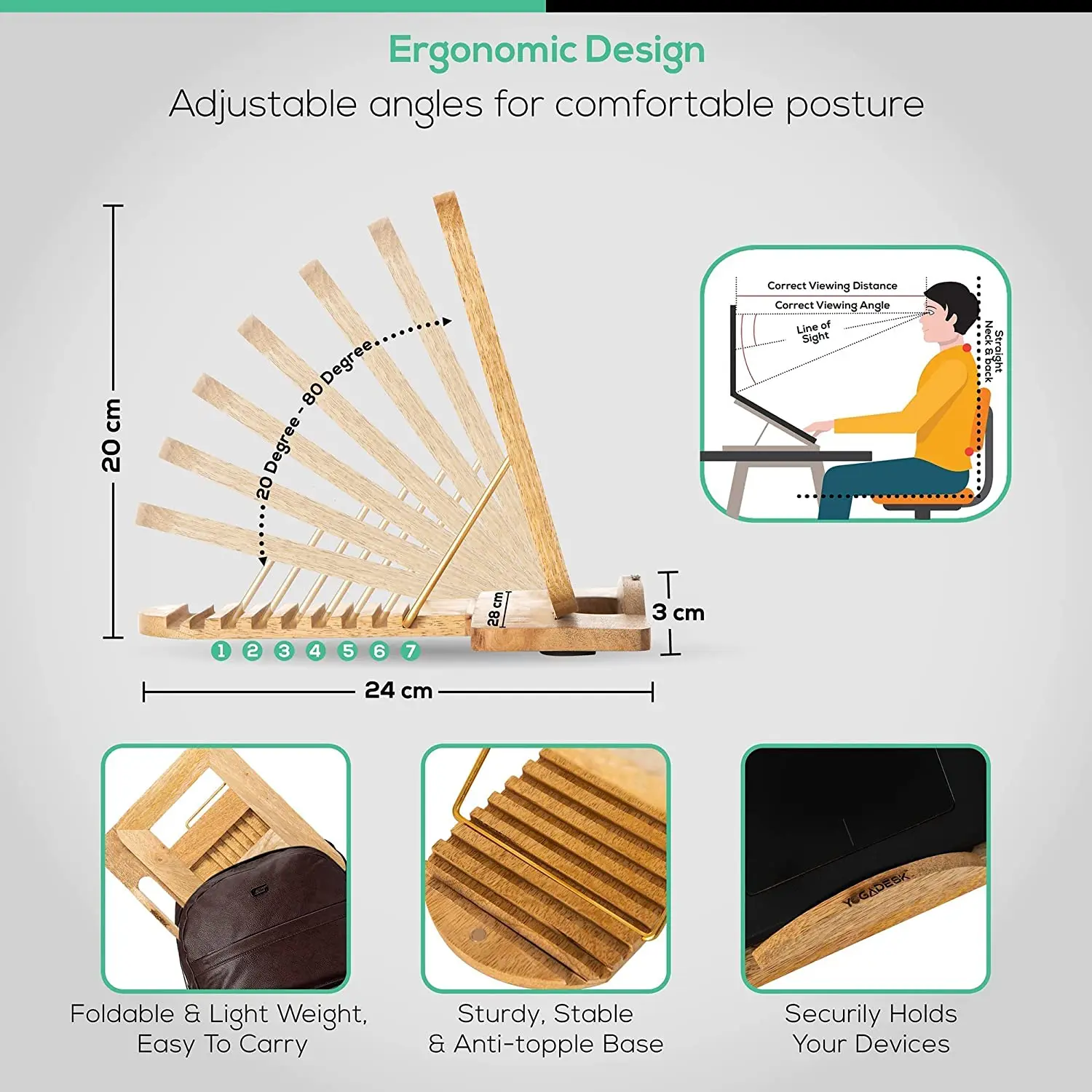 Ergonomic Design

Adjustable angles for comfortable posture

20 cm

20 Degree - 80 Degree

28 cm

3 cm

1 2 3 4 5 6 7

24 cm

Correct Viewing Distance

Correct Viewing Angle

Line of Sight

Straight Neck & back

YOGADESK

Foldable & Light Weight, Easy To Carry

Sturdy, Stable & Anti-topple Base

Securily Holds Your Devices